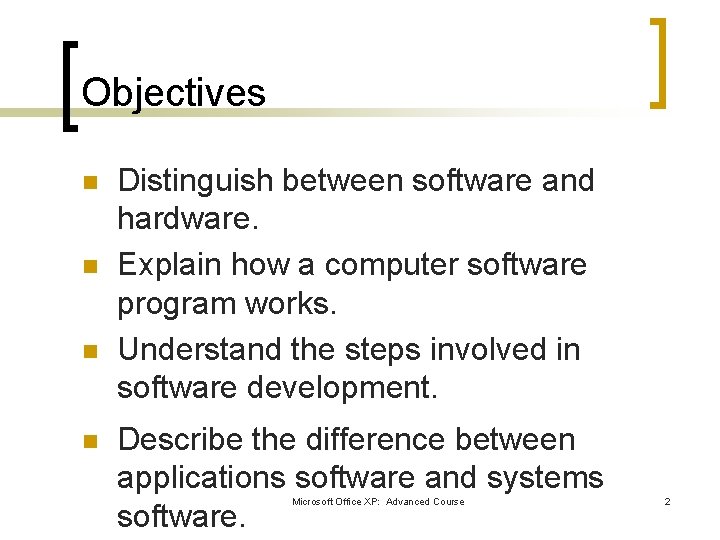 Objectives

- Distinguish between software and hardware.
- Explain how a computer software program works.
- Understand the steps involved in software development.
- Describe the difference between applications software and systems software.

Microsoft Office XP: Advanced Course

2